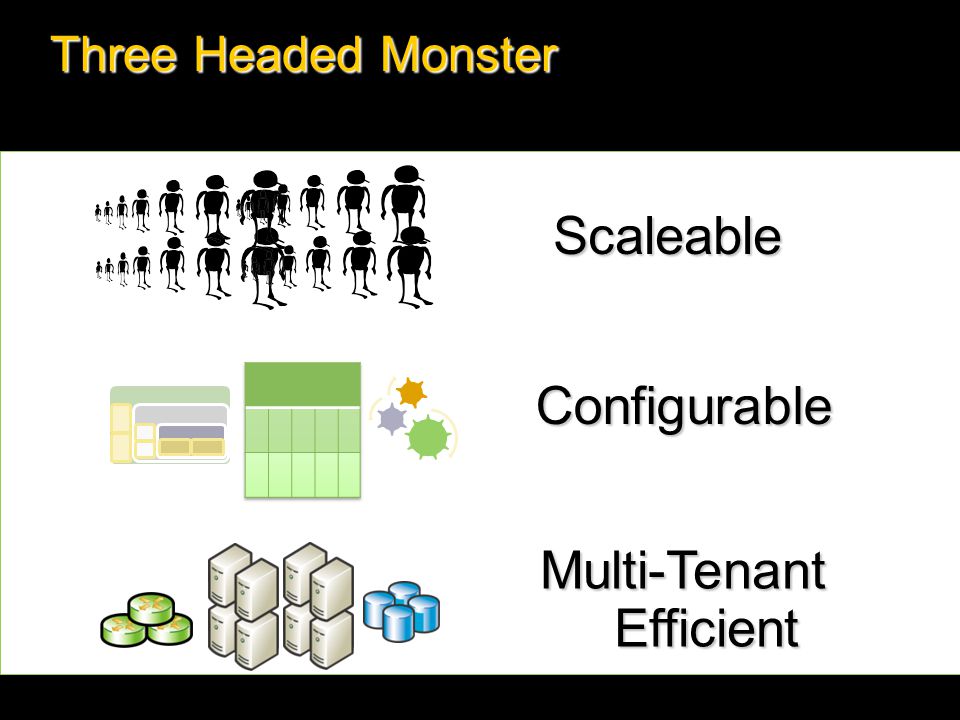 Three Headed Monster

Scaleable

Configurable

Multi-Tenant
Efficient